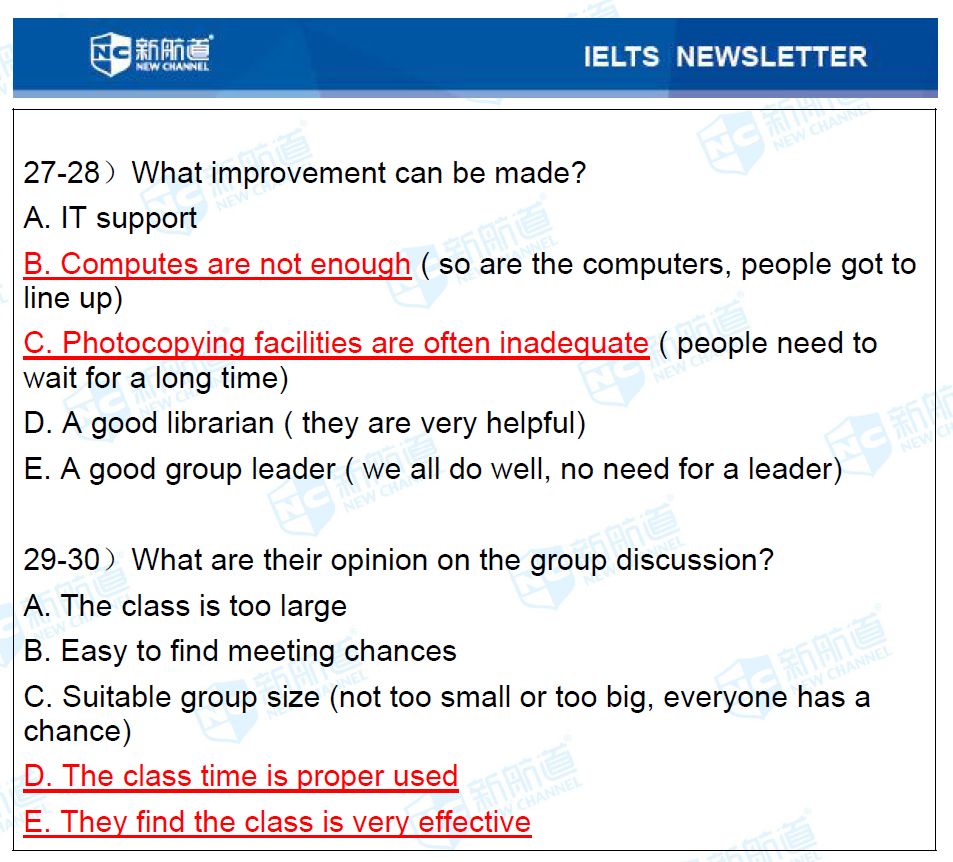 新航道 NEW CHANNEL

IELTS NEWSLETTER

27-28）What improvement can be made?

A. IT support

B. Computes are not enough ( so are the computers, people got to line up)

C. Photocopying facilities are often inadequate ( people need to wait for a long time)

D. A good librarian ( they are very helpful)

E. A good group leader ( we all do well, no need for a leader)

29-30）What are their opinion on the group discussion?

A. The class is too large

B. Easy to find meeting chances

C. Suitable group size (not too small or too big, everyone has a chance)

D. The class time is proper used

E. They find the class is very effective